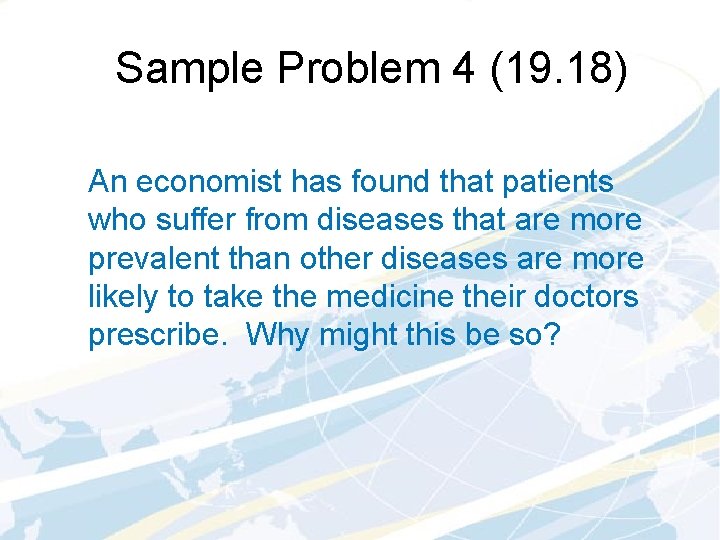 Sample Problem 4 (19.18)

An economist has found that patients who suffer from diseases that are more prevalent than other diseases are more likely to take the medicine their doctors prescribe.  Why might this be so?